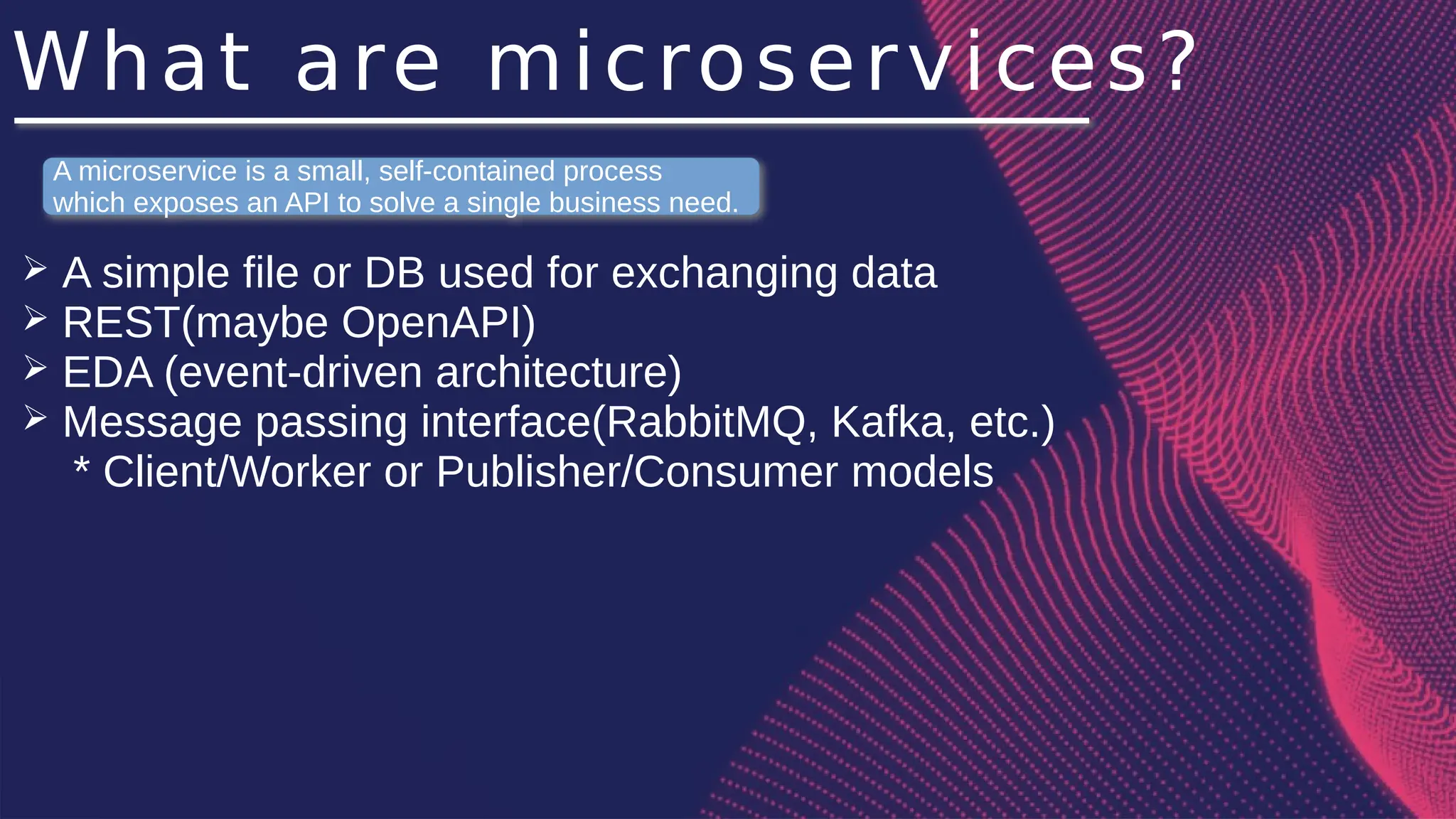 What are microservices?

A microservice is a small, self-contained process which exposes an API to solve a single business need.

➢ A simple file or DB used for exchanging data
➢ REST(maybe OpenAPI)
➢ EDA (event-driven architecture)
➢ Message passing interface(RabbitMQ, Kafka, etc.)
* Client/Worker or Publisher/Consumer models